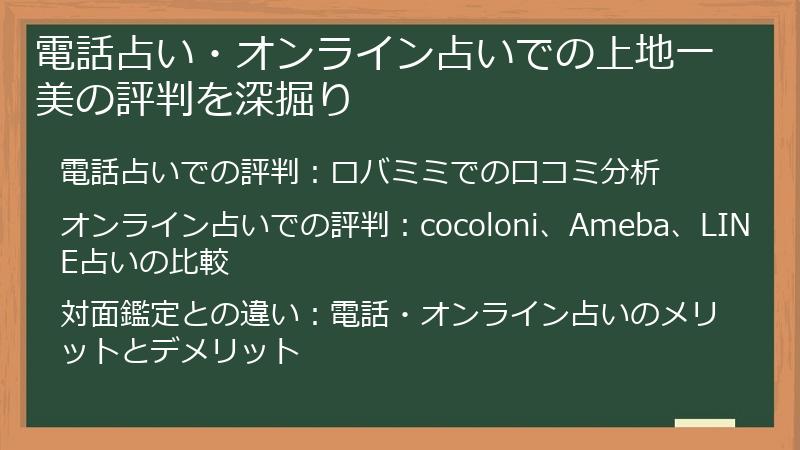 電話占い・オンライン占いでの上地一美の評判を深掘り

電話占いでの評判：ロバミミでの口コミ分析

オンライン占いでの評判：cocoloni、Ameba、LINE占いの比較

対面鑑定との違い：電話・オンライン占いのメリットとデメリット